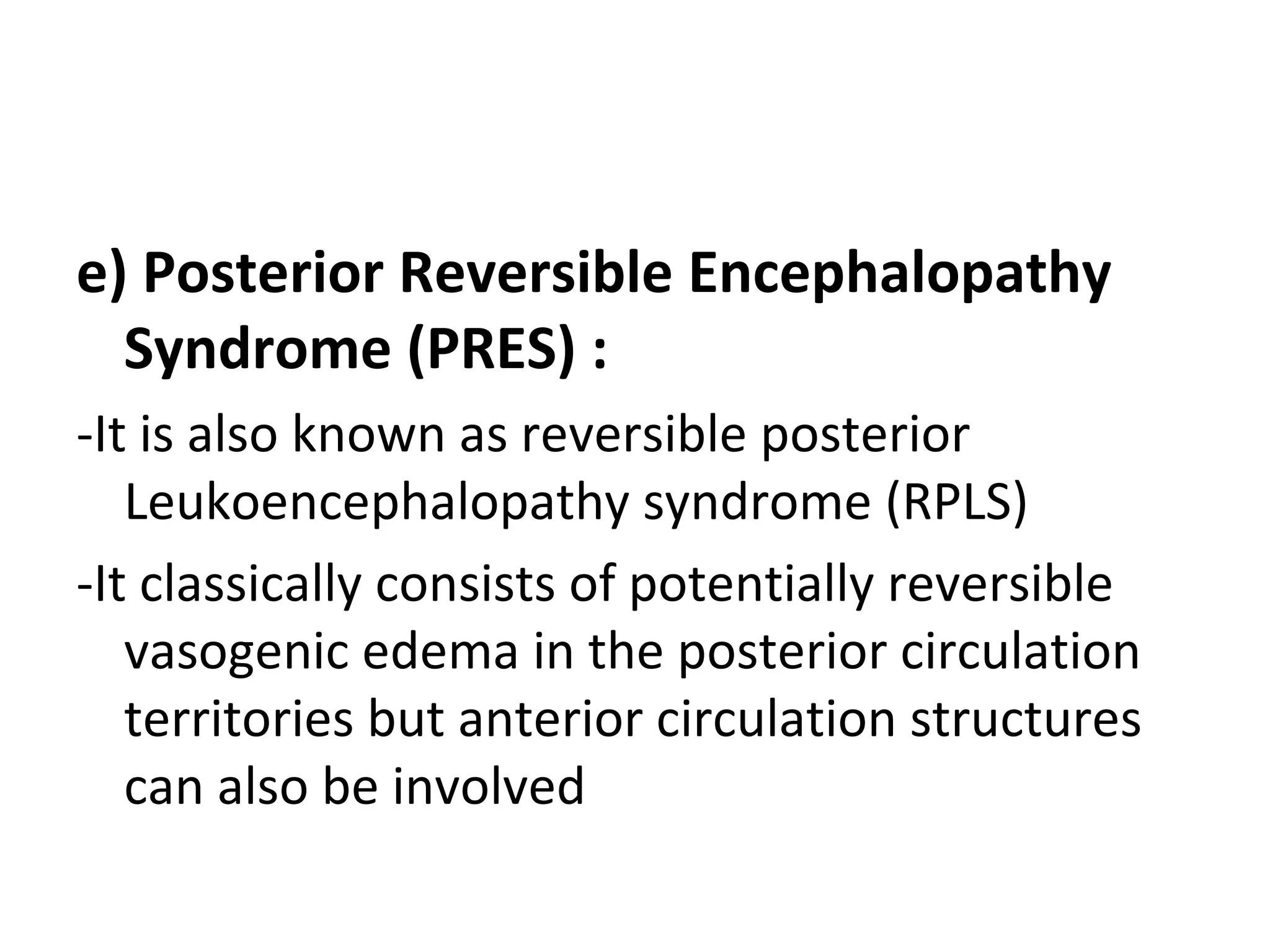 e) Posterior Reversible Encephalopathy Syndrome (PRES) :

-It is also known as reversible posterior Leukoencephalopathy syndrome (RPLS)

-It classically consists of potentially reversible vasogenic edema in the posterior circulation territories but anterior circulation structures can also be involved